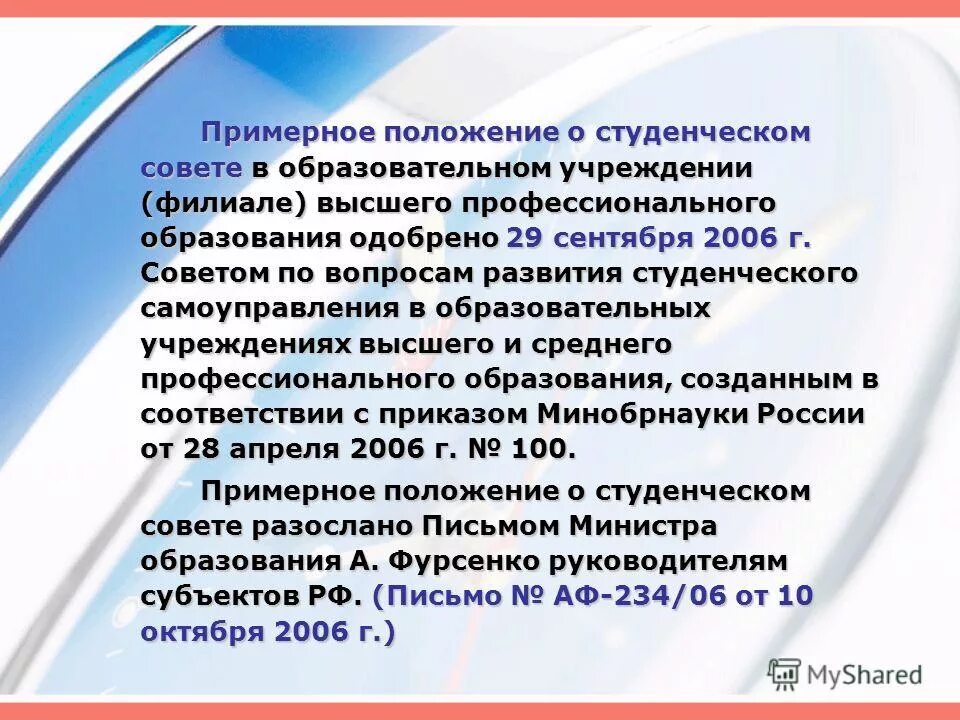 Примерное положение о студенческом совете в образовательном учреждении (филиале) высшего профессионального образования одобрено 29 сентября 2006 г. Советом по вопросам развития студенческого самоуправления в образовательных учреждениях высшего и среднего профессионального образования, созданным в соответствии с приказом Минобрнауки России от 28 апреля 2006 г. № 100.

Примерное положение о студенческом совете разослано Письмом Министра образования А. Фурсенко руководителям субъектов РФ. (Письмо № АФ-234/06 от 10 октября 2006 г.)

MyShared